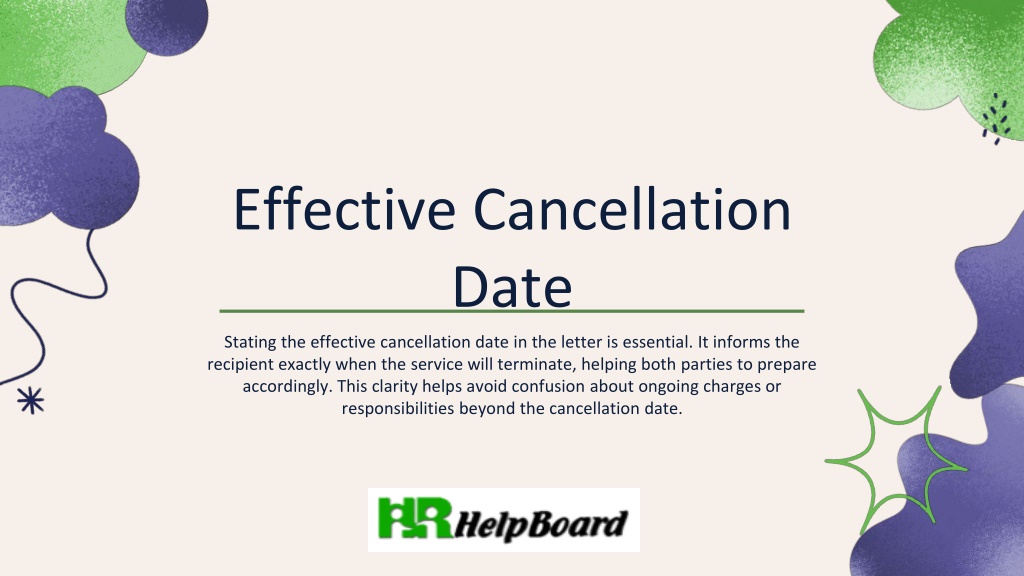 Effective Cancellation Date

Stating the effective cancellation date in the letter is essential. It informs the recipient exactly when the service will terminate, helping both parties to prepare accordingly. This clarity helps avoid confusion about ongoing charges or responsibilities beyond the cancellation date.

HR HelpBoard